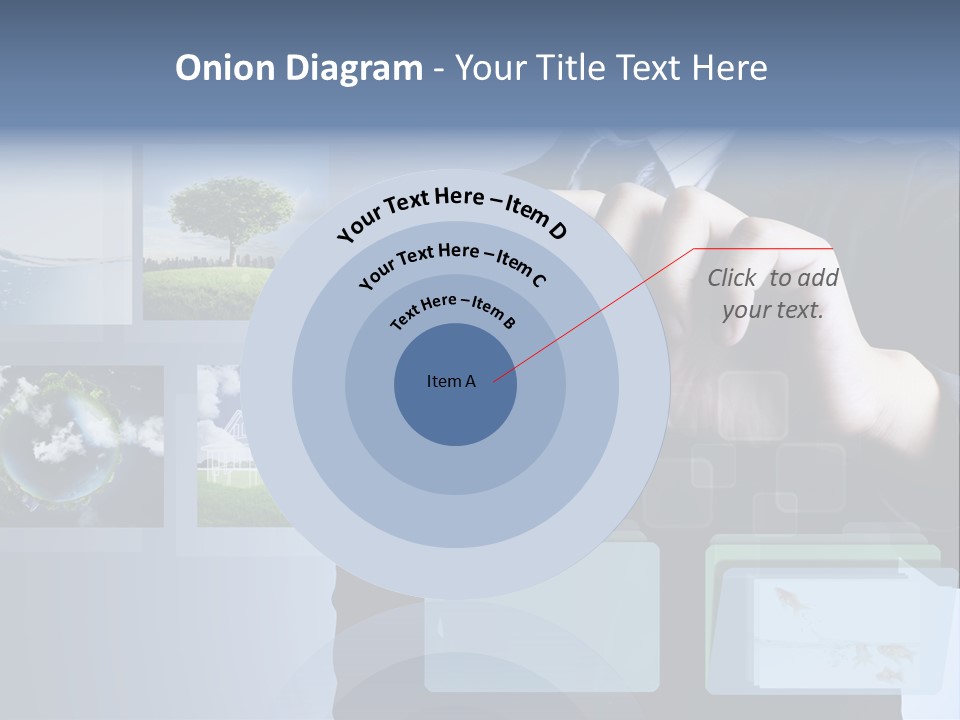 Onion Diagram - Your Title Text Here

Your Text Here – Item D

Your Text Here – Item C

Text Here – Item B

Item A

Click to add your text.